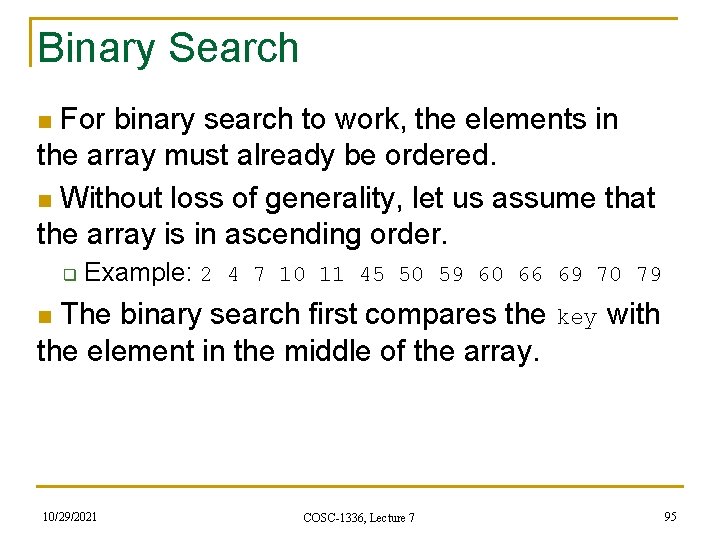 Binary Search

For binary search to work, the elements in the array must already be ordered.

Without loss of generality, let us assume that the array is in ascending order.

Example: 2 4 7 10 11 45 50 59 60 66 69 70 79

The binary search first compares the key with the element in the middle of the array.

10/29/2021

COSC-1336, Lecture 7

95